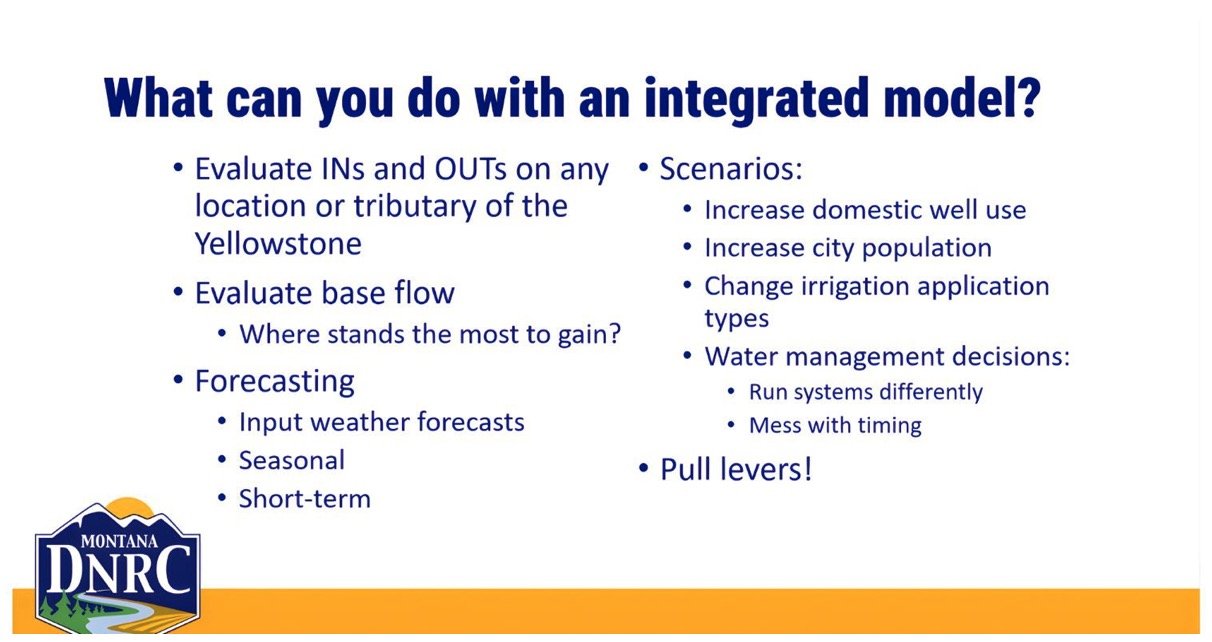 What can you do with an integrated model?

• Evaluate INs and OUTs on any location or tributary of the Yellowstone
• Evaluate base flow
• Where stands the most to gain?
• Forecasting
• Input weather forecasts
• Seasonal
• Short-term

• Scenarios:
• Increase domestic well use
• Increase city population
• Change irrigation application types
• Water management decisions:
• Run systems differently
• Mess with timing
• Pull levers!

MONTANA
DNRC